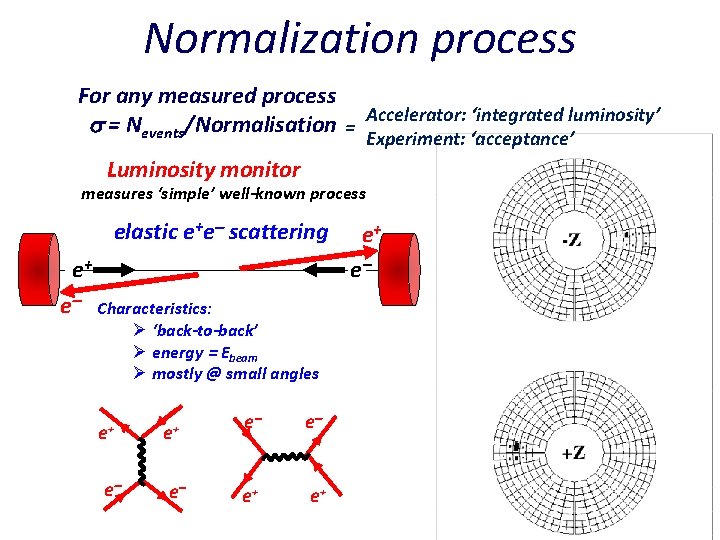 Normalization process

For any measured process
$\sigma = N_{events}$/Normalisation = Accelerator: 'integrated luminosity'
Experiment: 'acceptance'

Luminosity monitor
measures 'simple' well-known process

elastic $e^+e^-$ scattering

$e^+$

$e^+$

$e^-$

$e^-$

Characteristics:
➢ 'back-to-back'
➢ energy = $E_{beam}$
➢ mostly @ small angles

$e^+$ $e^+$
$e^-$ $e^-$

$e^-$ $e^-$
$e^+$ $e^+$

-Z

+Z